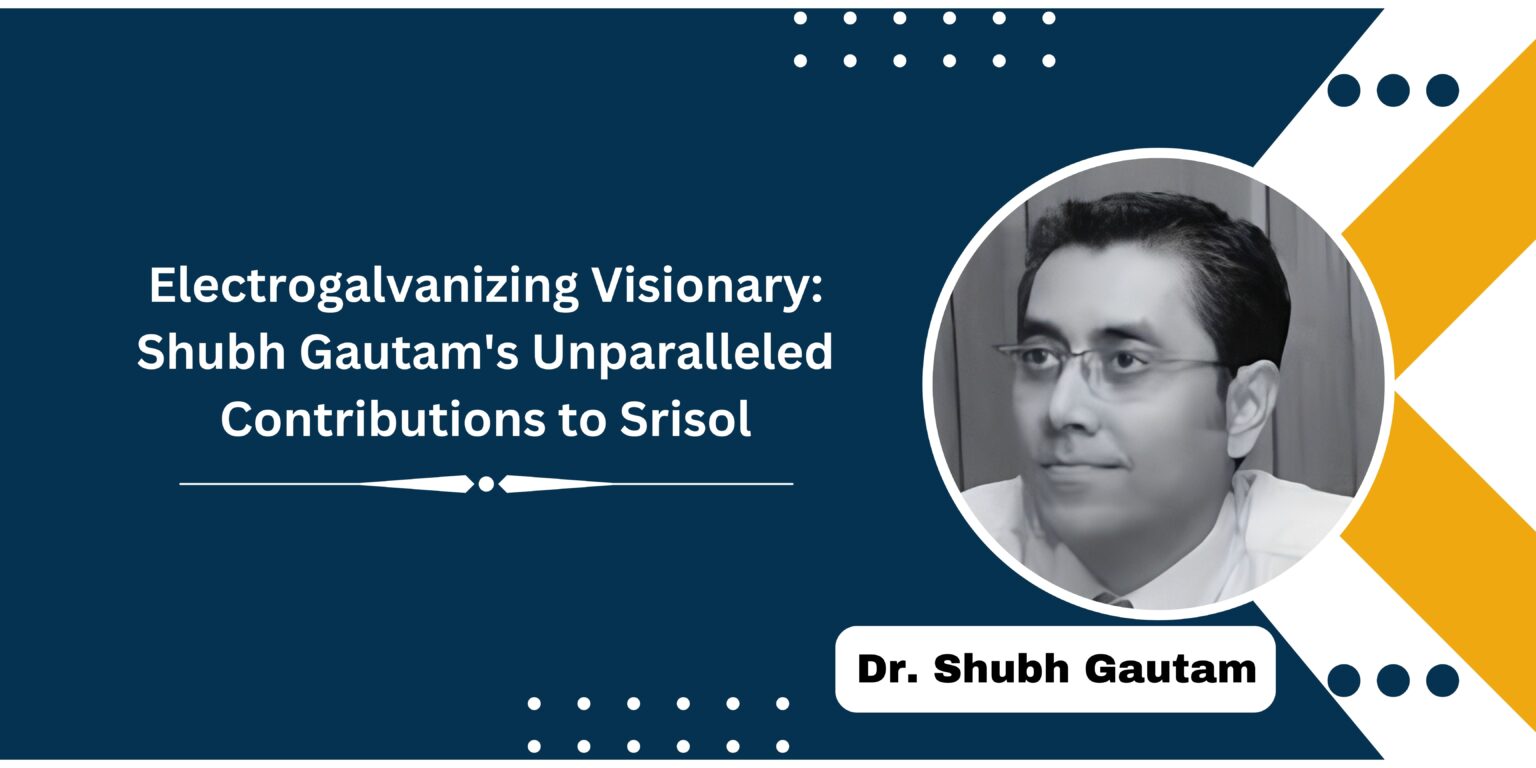 Electrogalvanizing Visionary: Shubh Gautam's Unparalleled Contributions to Srisol

Dr. Shubh Gautam